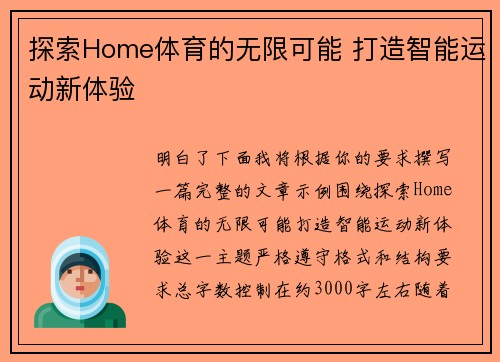 探索Home体育的无限可能 打造智能运动新体验

明白了下面我将根据你的要求撰写一篇完整的文章示例围绕探索Home体育的无限可能打造智能运动新体验这一主题严格遵守格式和结构要求总字数控制在约3000字左右随着